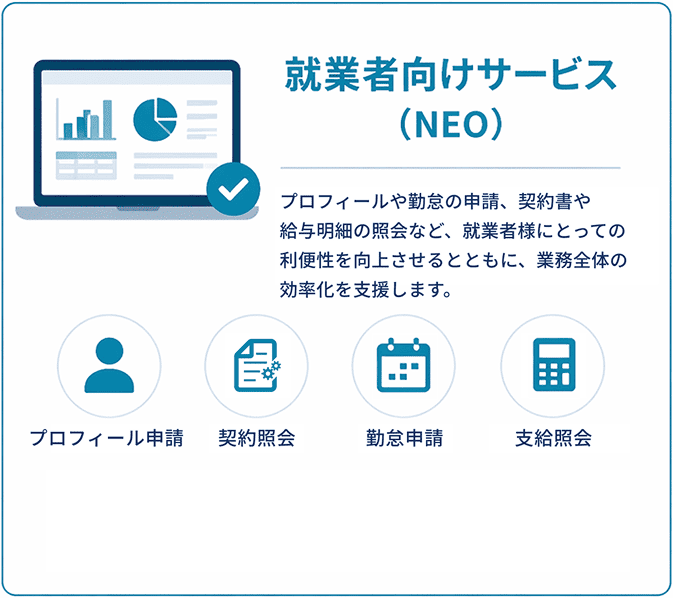 就業者向けサービス
（NEO）

プロフィールや勤怠の申請、契約書や給与明細の照会など、就業者様にとっての利便性を向上させるとともに、業務全体の効率化を支援します。

プロフィール申請

契約照会

勤怠申請

支給照会